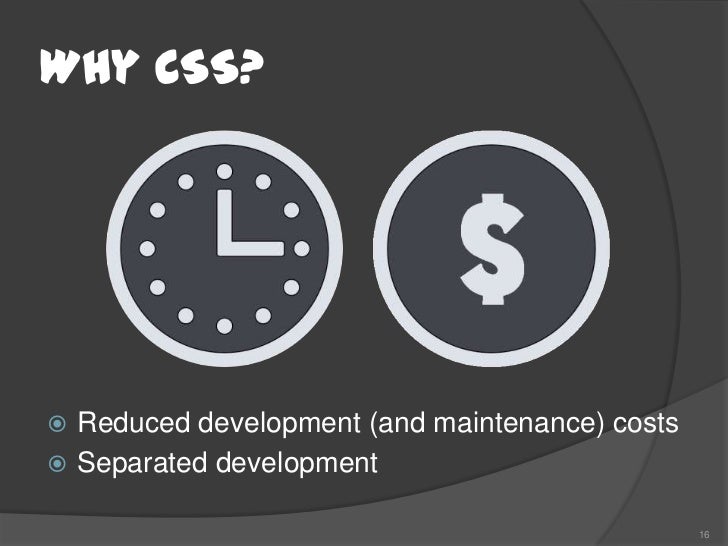 WHY CSS?

$

Reduced development (and maintenance) costs
Separated development

16